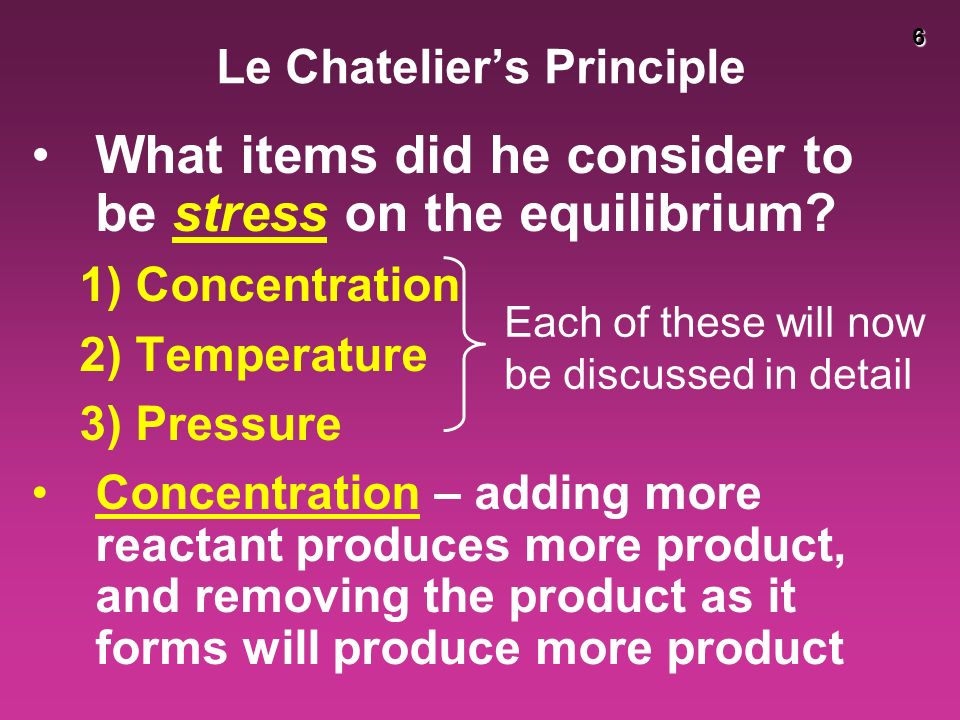 6

Le Chatelier's Principle

• What items did he consider to be stress on the equilibrium?

1) Concentration
2) Temperature
3) Pressure

Each of these will now be discussed in detail

• Concentration – adding more reactant produces more product, and removing the product as it forms will produce more product